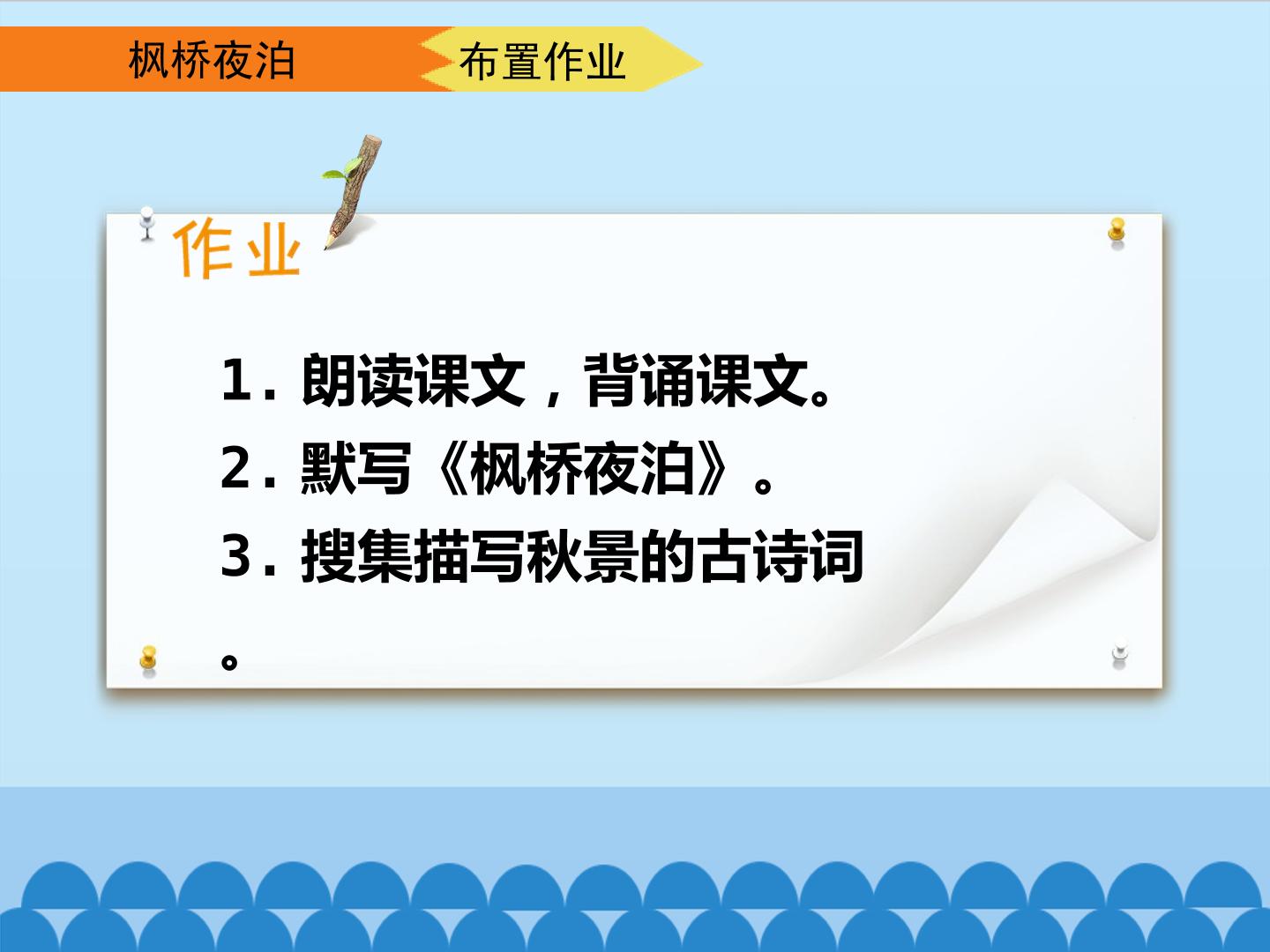 枫桥夜泊

布置作业

作业

1.朗读课文，背诵课文。

2.默写《枫桥夜泊》。

3.搜集描写秋景的古诗词。